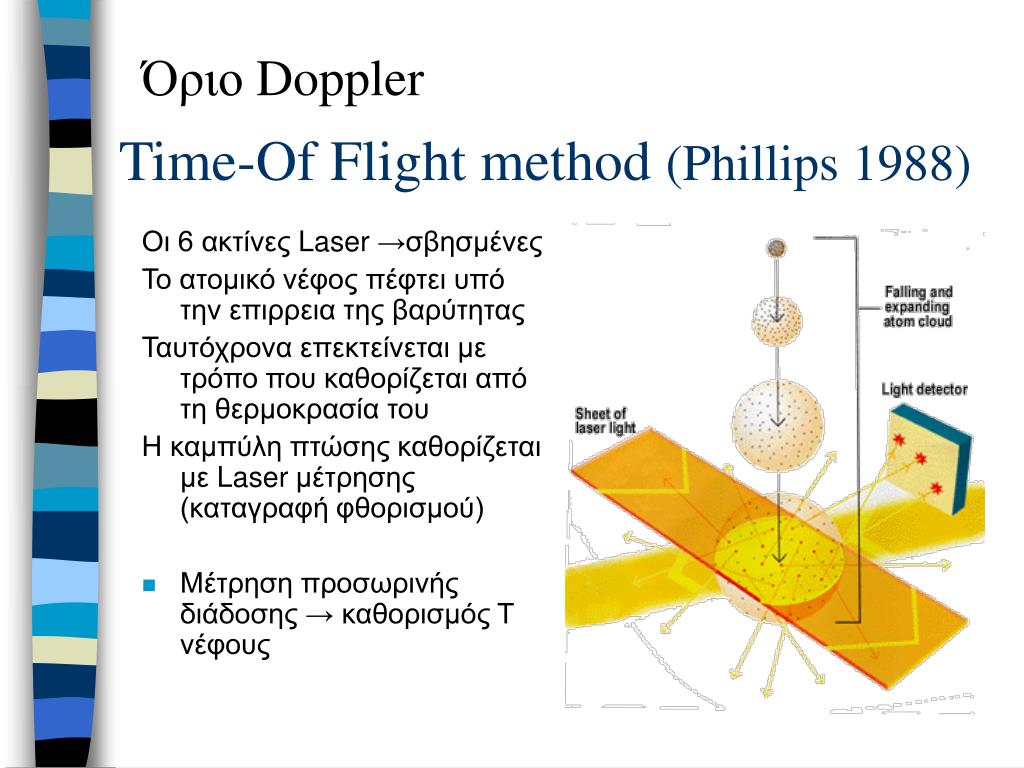 Όριο Doppler
Time-Of Flight method (Phillips 1988)

Οι 6 ακτίνες Laser →σβησμένες

Το ατομικό νέφος πέφτει υπό την επιρρεια της βαρύτητας

Ταυτόχρονα επεκτείνεται με τρόπο που καθορίζεται από τη θερμοκρασία του

Η καμπύλη πτώσης καθορίζεται με Laser μέτρησης (καταγραφή φθορισμού)

Μέτρηση προσωρινής διάδοσης → καθορισμός Τ νέφους

Falling and expanding atom cloud

Light detector

Sheet of laser light